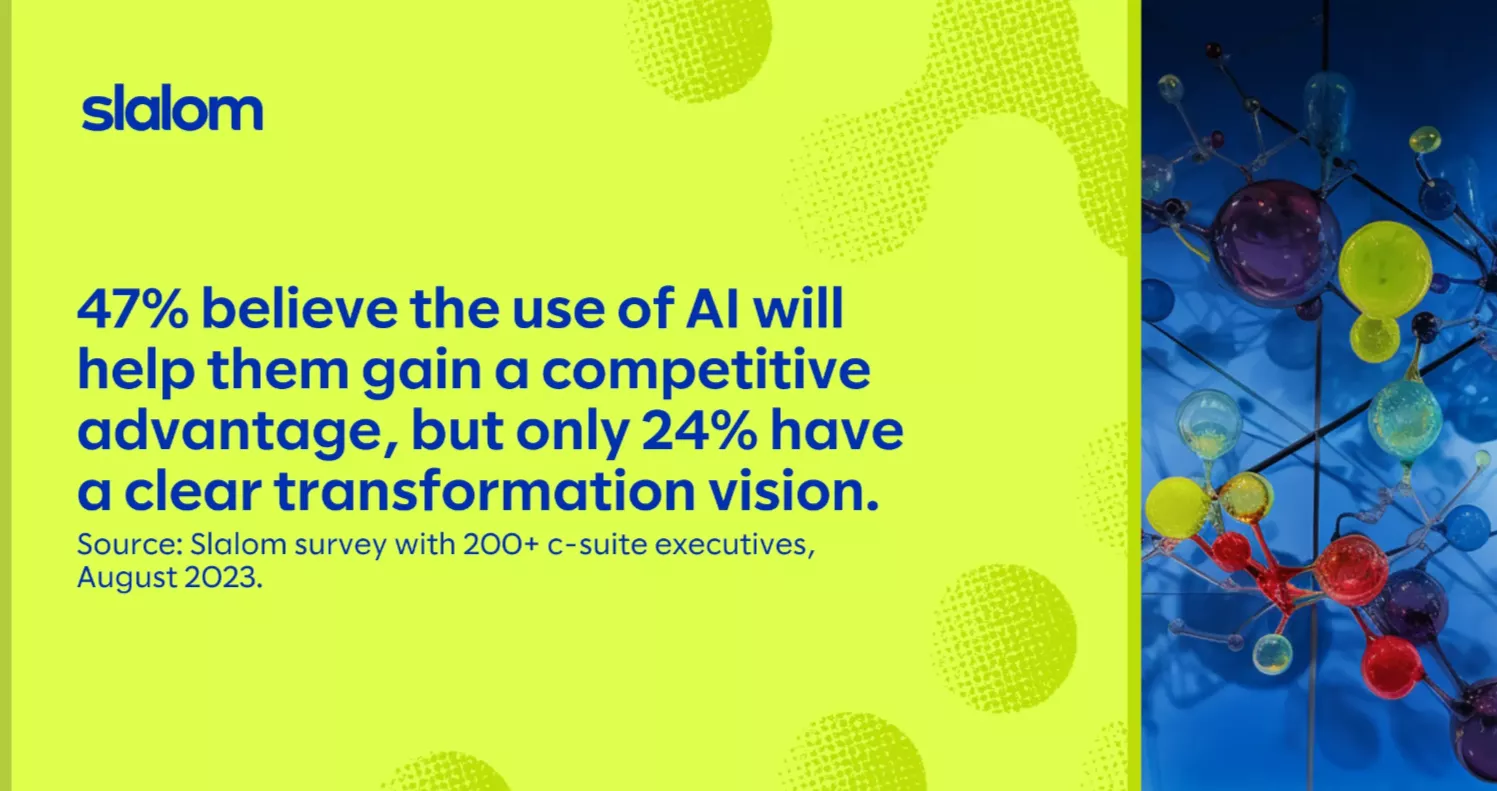 slalom

47% believe the use of AI will help them gain a competitive advantage, but only 24% have a clear transformation vision.

Source: Slalom survey with 200+ c-suite executives, August 2023.